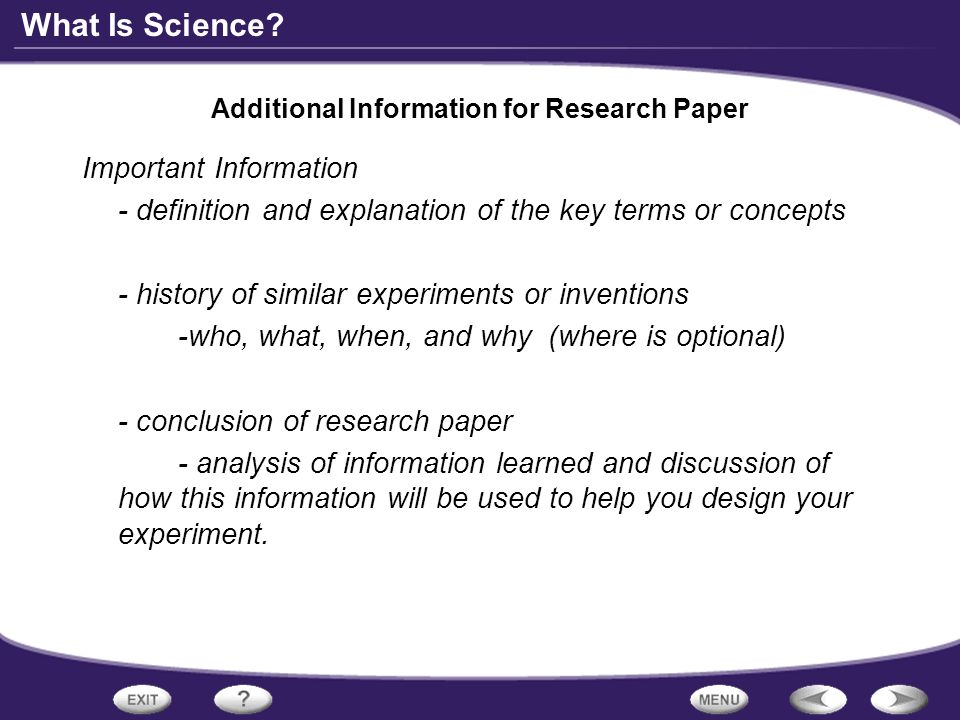 What Is Science?

Additional Information for Research Paper

Important Information

- definition and explanation of the key terms or concepts

- history of similar experiments or inventions

-who, what, when, and why (where is optional)

- conclusion of research paper

- analysis of information learned and discussion of how this information will be used to help you design your experiment.

EXIT

?

MENU